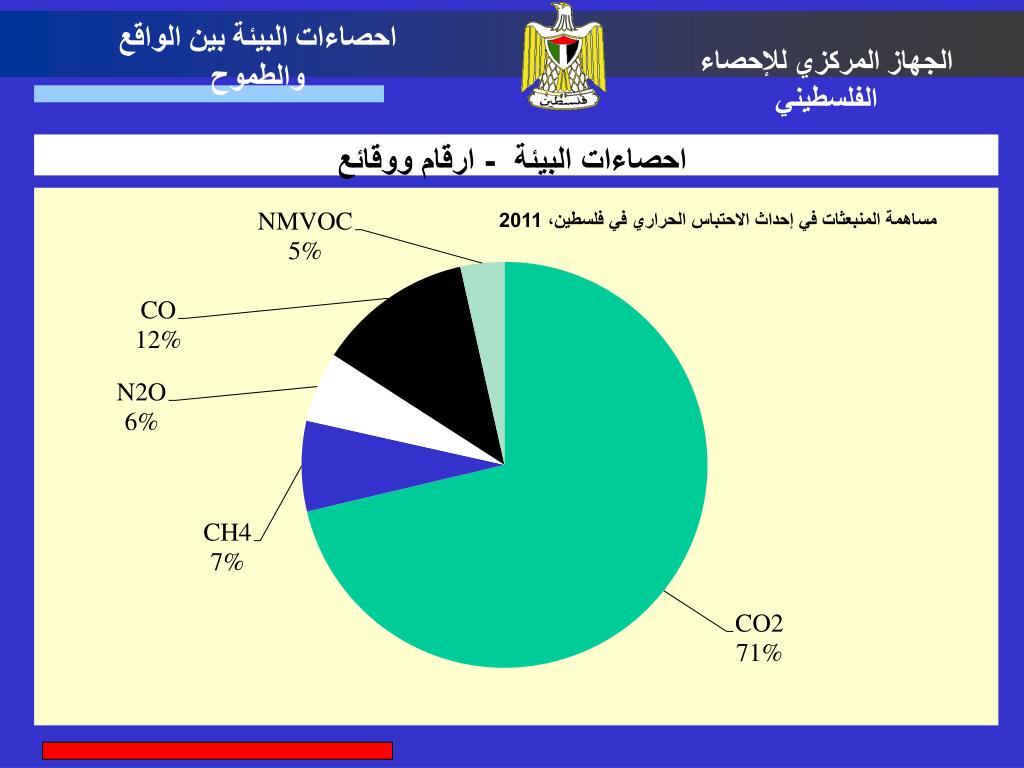 الجهاز المركزي للإحصاء الفلسطيني

فلسطين

احصاءات البيئة بين الواقع والطموح

احصاءات البيئة - ارقام ووقائع

مساهمة المنبعثات في إحداث الاحتباس الحراري في فلسطين، 2011

NMVOC
5%

CO
12%

N2O
6%

CH4
7%

CO2
71%